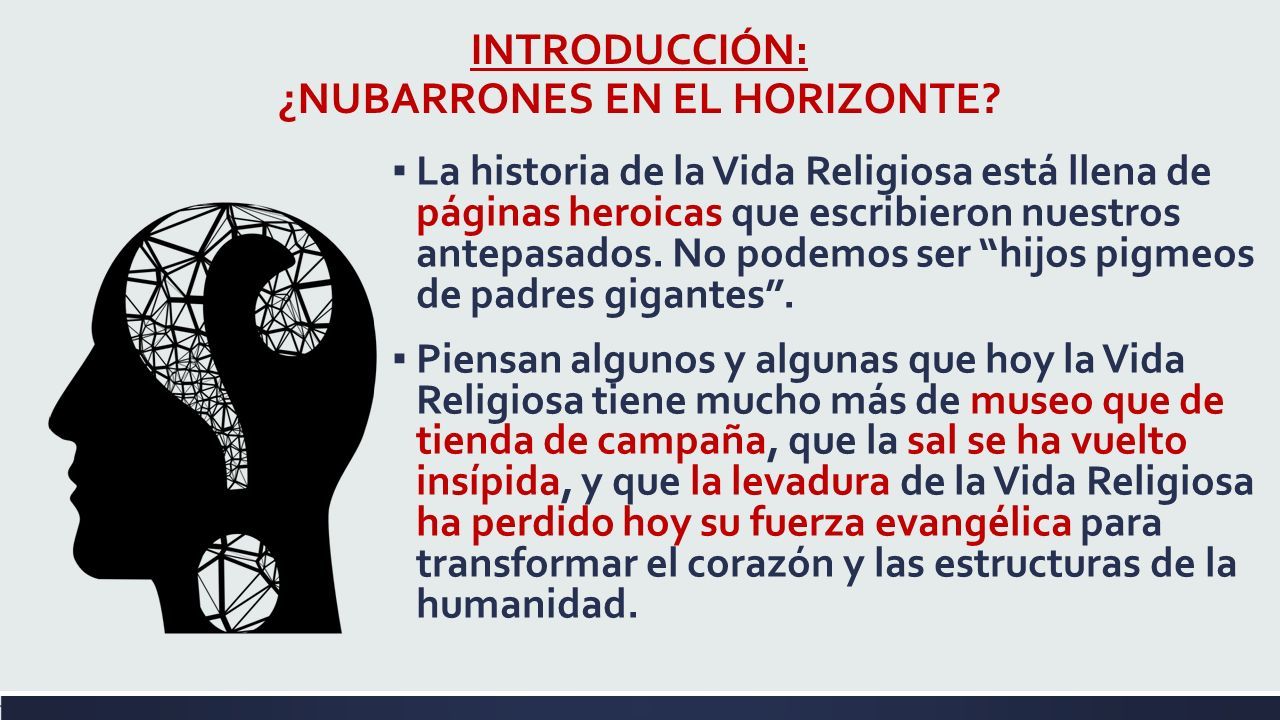 INTRODUCCIÓN:
¿NUBARRONES EN EL HORIZONTE?

▪ La historia de la Vida Religiosa está llena de páginas heroicas que escribieron nuestros antepasados. No podemos ser “hijos pigmeos de padres gigantes”.

▪ Piensan algunos y algunas que hoy la Vida Religiosa tiene mucho más de museo que de tienda de campaña, que la sal se ha vuelto insípida, y que la levadura de la Vida Religiosa ha perdido hoy su fuerza evangélica para transformar el corazón y las estructuras de la humanidad.